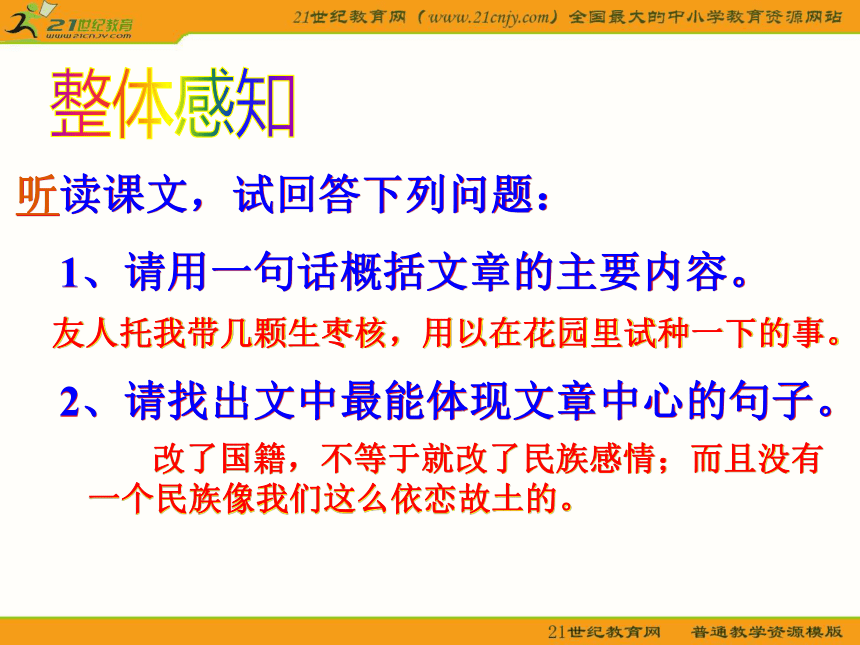 21世纪教育
www.21cnjy.com

21世纪教育网（www.21cnjy.com）全国最大的中小学教育资源网站

整体感知

听读课文，试回答下列问题：

1、请用一句话概括文章的主要内容。

友人托我带几颗生枣核，用以在花园里试种一下的事。

2、请找出文中最能体现文章中心的句子。

改了国籍，不等于就改了民族感情；而且没有一个民族像我们这么依恋故土的。

21世纪教育网　普通教学资源模版